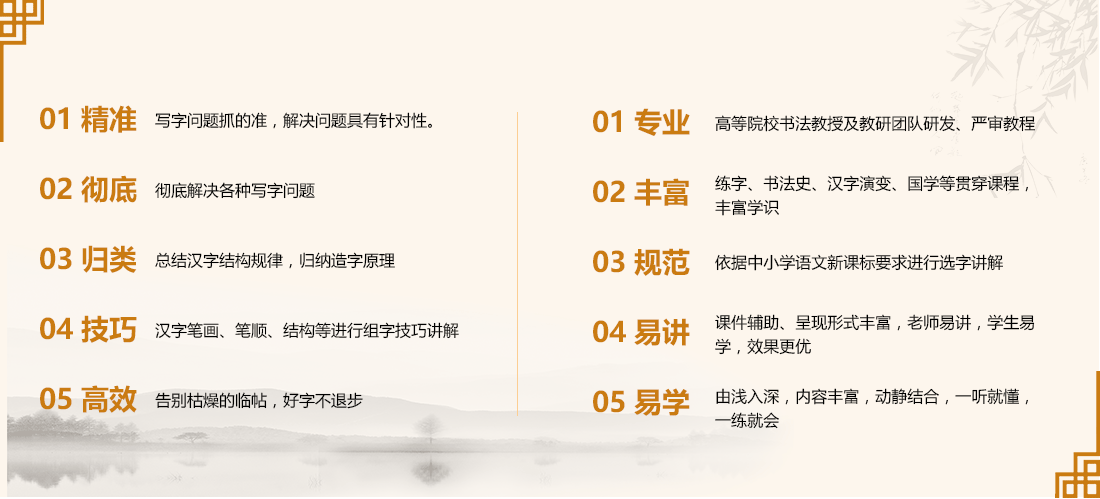 01 精准 写字问题抓的准，解决问题具有针对性。

02 彻底 彻底解决各种写字问题

03 归类 总结汉字结构规律，归纳造字原理

04 技巧 汉字笔画、笔顺、结构等进行组字技巧讲解

05 高效 告别枯燥的临帖，好字不退步

01 专业 高等院校书法教授及教研团队研发、严审教程

02 丰富 练字、书法史、汉字演变、国学等贯穿课程，丰富学识

03 规范 依据中小学语文新课标要求进行选字讲解

04 易讲 课件辅助、呈现形式丰富，老师易讲，学生易学，效果更优

05 易学 由浅入深，内容丰富，动静结合，一听就懂，一练就会